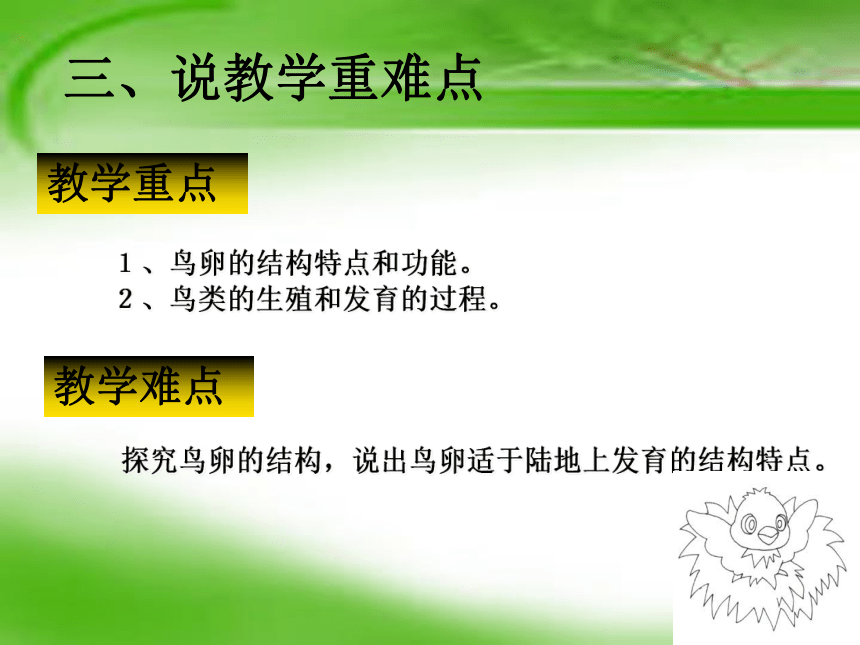 三、说教学重难点

教学重点

1、鸟卵的结构特点和功能。
2、鸟类的生殖和发育的过程。

教学难点

探究鸟卵的结构，说出鸟卵适于陆地上发育的结构特点。